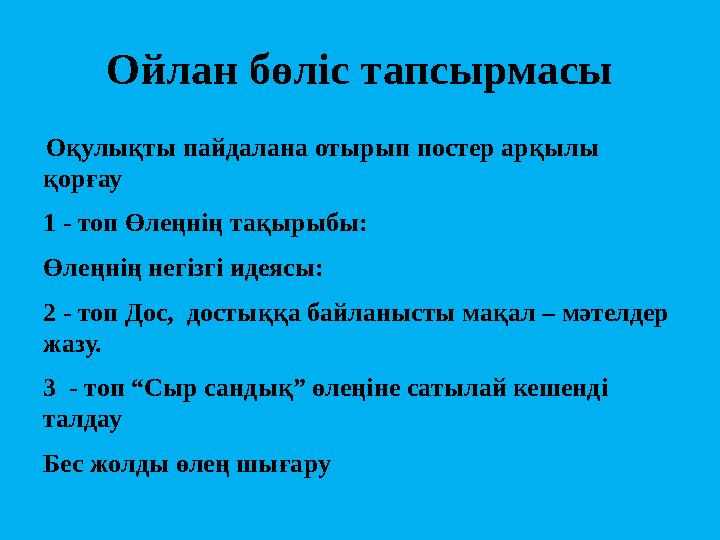 Ойлан бөліс тапсырмасы

Оқулықты пайдалана отырып постер арқылы қорғау

1 - топ Өлеңнің тақырыбы:

Өлеңнің негізгі идеясы:

2 - топ Дос, достыққа байланысты мақал – мәтелдер жазу.

3 - топ “Сыр сандық” өлеңіне сатылай кешенді талдау

Бес жолды өлең шығару